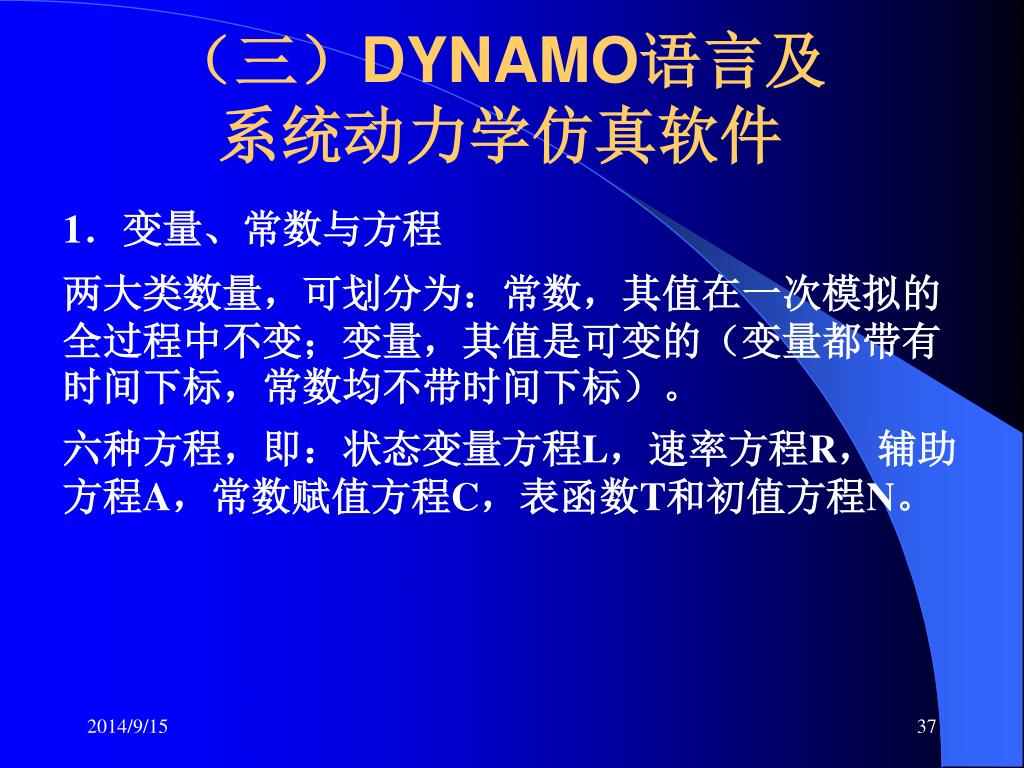 （三）DYNAMO语言及系统动力学仿真软件

1．变量、常数与方程

两大类数量，可划分为：常数，其值在一次模拟的全过程中不变；变量，其值是可变的（变量都带有时间下标，常数均不带时间下标）。

六种方程，即：状态变量方程L，速率方程R，辅助方程A，常数赋值方程C，表函数T和初值方程N。

2014/9/15

37